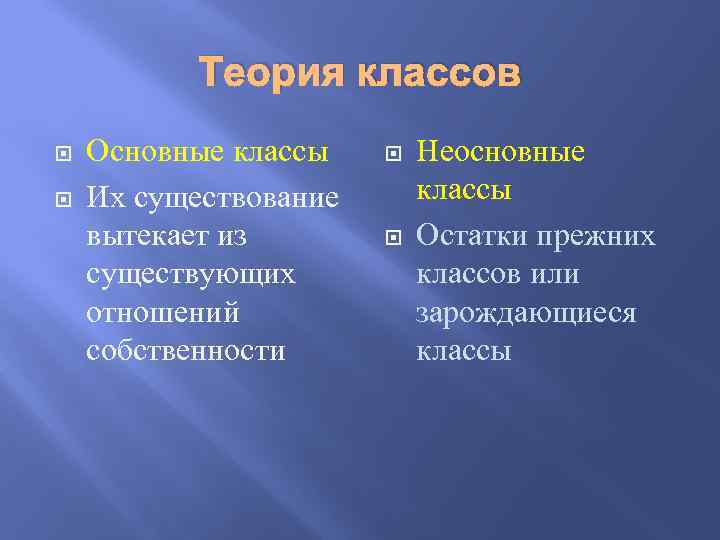 Теория классов

Основные классы

Их существование вытекает из существующих отношений собственности

Неосновные классы

Остатки прежних классов или зарождающиеся классы